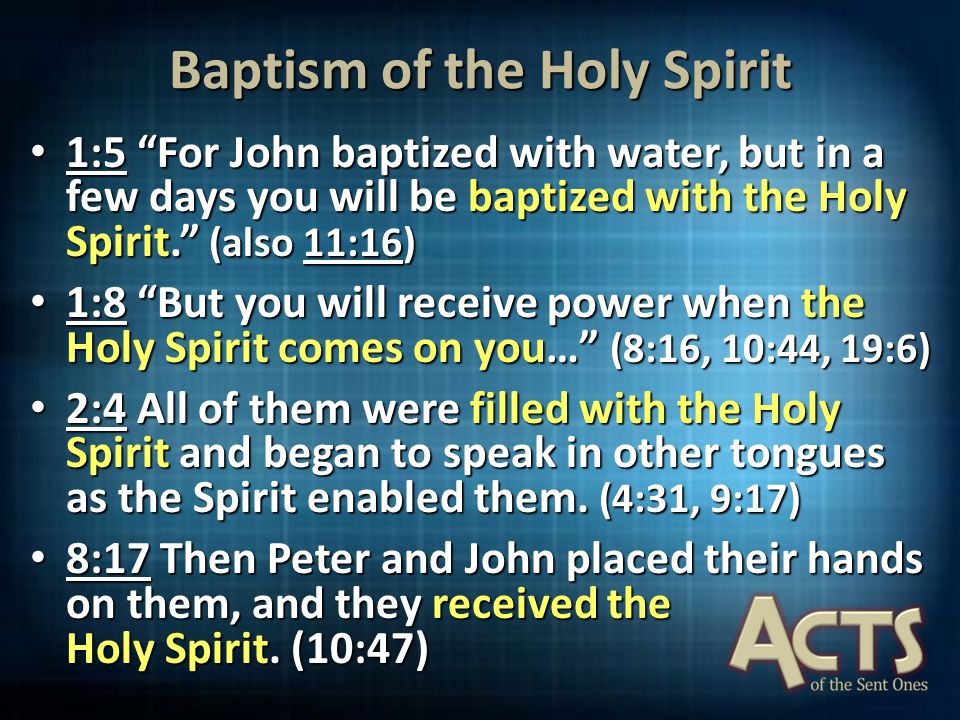 Baptism of the Holy Spirit

• 1:5 “For John baptized with water, but in a few days you will be baptized with the Holy Spirit.” (also 11:16)

• 1:8 “But you will receive power when the Holy Spirit comes on you…” (8:16, 10:44, 19:6)

• 2:4 All of them were filled with the Holy Spirit and began to speak in other tongues as the Spirit enabled them. (4:31, 9:17)

• 8:17 Then Peter and John placed their hands on them, and they received the Holy Spirit. (10:47)

ACTS
of the Sent Ones